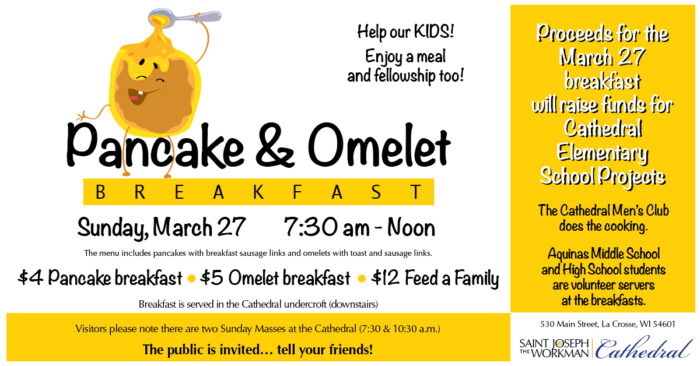 Help our KIDS!
Enjoy a meal and fellowship too!

Pancake & Omelet

BREAKFAST

Sunday, March 27    7:30 am - Noon

The menu includes pancakes with breakfast sausage links and omelets with toast and sausage links.

$4 Pancake breakfast • $5 Omelet breakfast • $12 Feed a Family

Breakfast is served in the Cathedral undercroft (downstairs)

Visitors please note there are two Sunday Masses at the Cathedral (7:30 & 10:30 a.m.)

The public is invited… tell your friends!

Proceeds for the March 27 breakfast will raise funds for Cathedral Elementary School Projects

The Cathedral Men's Club does the cooking.

Aquinas Middle School and High School students are volunteer servers at the breakfasts.

530 Main Street, La Crosse, WI 54601

SAINT JOSEPH THE WORKMAN Cathedral